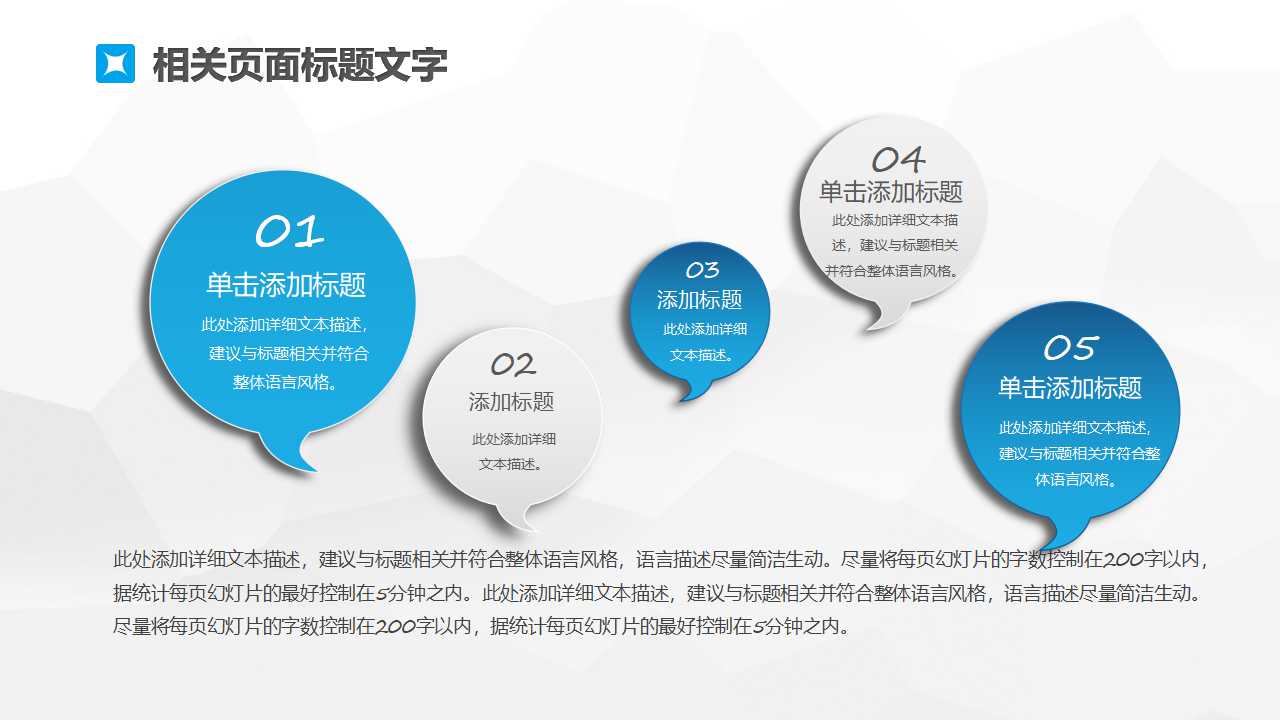 相关页面标题文字

01
单击添加标题
此处添加详细文本描述，建议与标题相关并符合整体语言风格。

02
添加标题
此处添加详细文本描述。

03
添加标题
此处添加详细文本描述。

04
单击添加标题
此处添加详细文本描述，建议与标题相关并符合整体语言风格。

05
单击添加标题
此处添加详细文本描述，建议与标题相关并符合整体语言风格。

此处添加详细文本描述，建议与标题相关并符合整体语言风格，语言描述尽量简洁生动。尽量将每页幻灯片的字数控制在200字以内，据统计每页幻灯片的最好控制在5分钟之内。此处添加详细文本描述，建议与标题相关并符合整体语言风格，语言描述尽量简洁生动。尽量将每页幻灯片的字数控制在200字以内，据统计每页幻灯片的最好控制在5分钟之内。